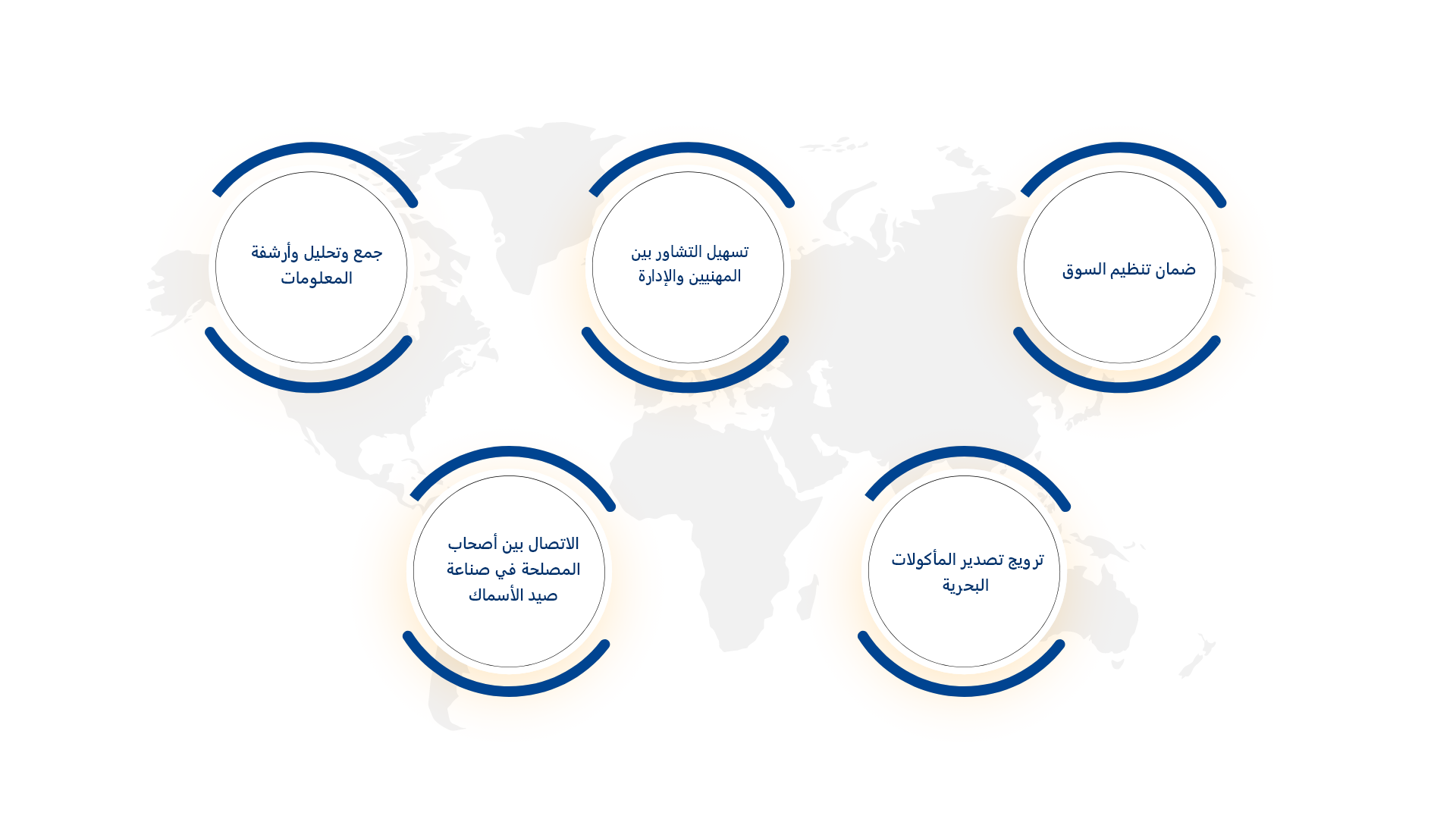 ضمان تنظيم السوق

تسهيل التشاور بين المهنيين والإدارة

جمع وتحليل وأرشفة المعلومات

ترويج تصدير المأكولات البحرية

الاتصال بين أصحاب المصلحة في صناعة صيد الأسماك